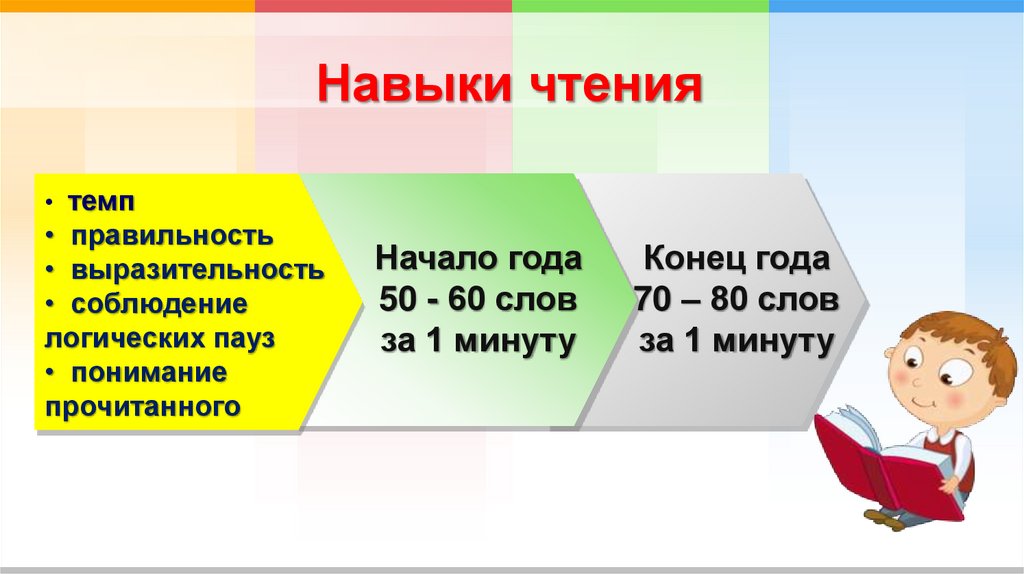 Навыки чтения

• темп
• правильность
• выразительность
• соблюдение логических пауз
• понимание прочитанного

Начало года
50 - 60 слов
за 1 минуту

Конец года
70 – 80 слов
за 1 минуту